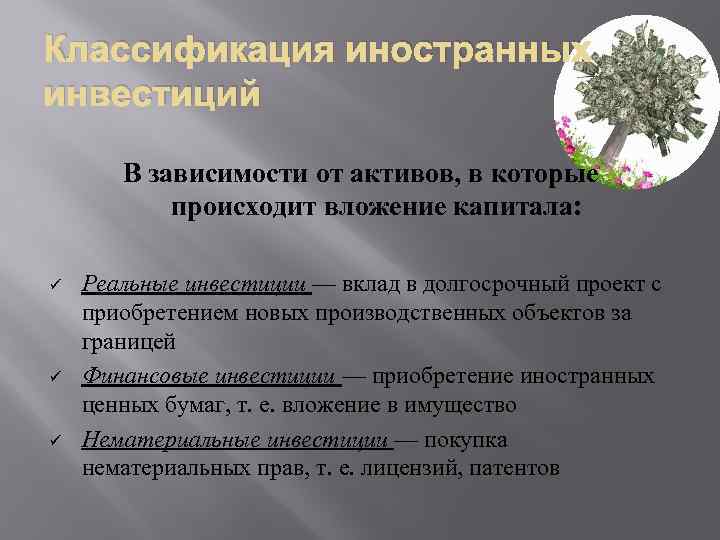 Классификация иностранных инвестиций

В зависимости от активов, в которые происходит вложение капитала:

✓ Реальные инвестиции — вклад в долгосрочный проект с приобретением новых производственных объектов за границей

✓ Финансовые инвестиции — приобретение иностранных ценных бумаг, т. е. вложение в имущество

✓ Нематериальные инвестиции — покупка нематериальных прав, т. е. лицензий, патентов